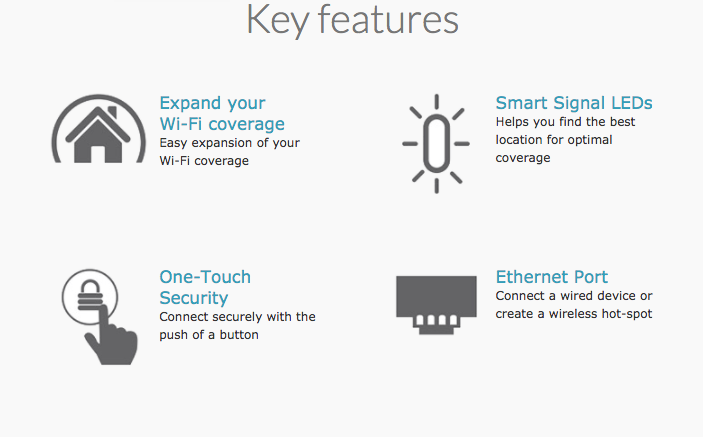 Key features

Expand your Wi-Fi coverage
Easy expansion of your Wi-Fi coverage

Smart Signal LEDs
Helps you find the best location for optimal coverage

One-Touch Security
Connect securely with the push of a button

Ethernet Port
Connect a wired device or create a wireless hot-spot